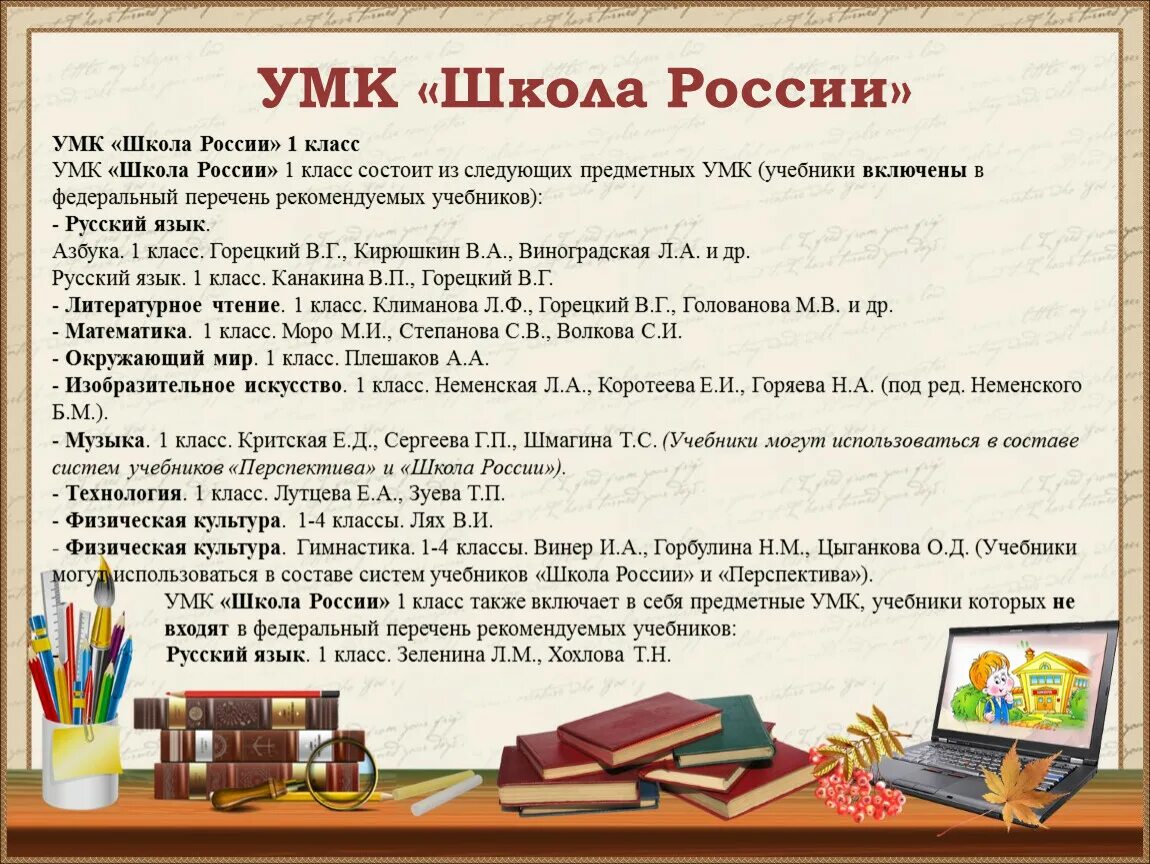 УМК «Школа России»

УМК «Школа России» 1 класс

УМК «Школа России» 1 класс состоит из следующих предметных УМК (учебники включены в федеральный перечень рекомендуемых учебников):

- Русский язык.

Азбука. 1 класс. Горецкий В.Г., Кирюшкин В.А., Виноградская Л.А. и др.

Русский язык. 1 класс. Канакина В.П., Горецкий В.Г.

- Литературное чтение. 1 класс. Климанова Л.Ф., Горецкий В.Г., Голованова М.В. и др.

- Математика. 1 класс. Моро М.И., Степанова С.В., Волкова С.И.

- Окружающий мир. 1 класс. Плешаков А.А.

- Изобразительное искусство. 1 класс. Неменская Л.А., Коротеева Е.И., Горяева Н.А. (под ред. Неменского Б.М.).

- Музыка. 1 класс. Критская Е.Д., Сергеева Г.П., Шмагина Т.С. (Учебники могут использоваться в составе систем учебников «Перспектива» и «Школа России»).

- Технология. 1 класс. Лутцева Е.А., Зуева Т.П.

- Физическая культура. 1-4 классы. Лях В.И.

- Физическая культура. Гимнастика. 1-4 классы. Винер И.А., Горбулина Н.М., Цыганкова О.Д. (Учебники могут использоваться в составе систем учебников «Школа России» и «Перспектива»).

УМК «Школа России» 1 класс также включает в себя предметные УМК, учебники которых не входят в федеральный перечень рекомендуемых учебников:

Русский язык. 1 класс. Зеленина Л.М., Хохлова Т.Н.